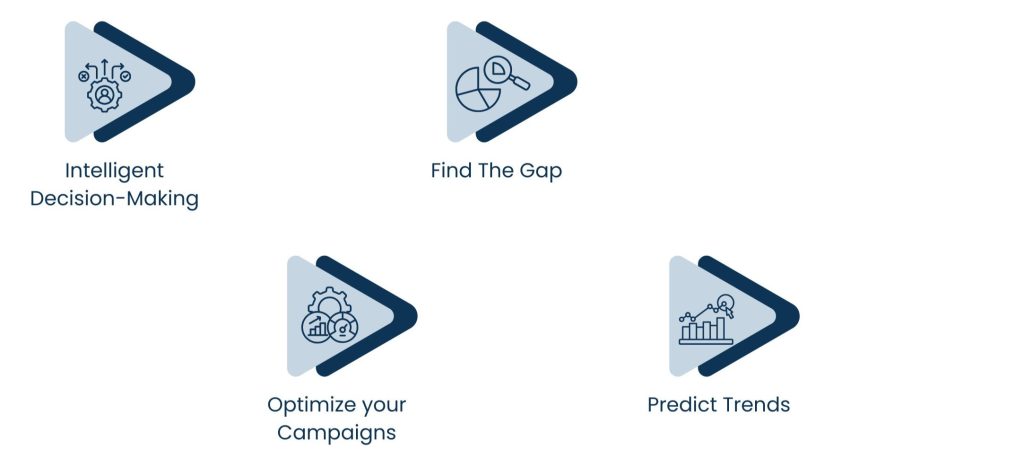 Intelligent Decision-Making

Find The Gap

Optimize your Campaigns

Predict Trends